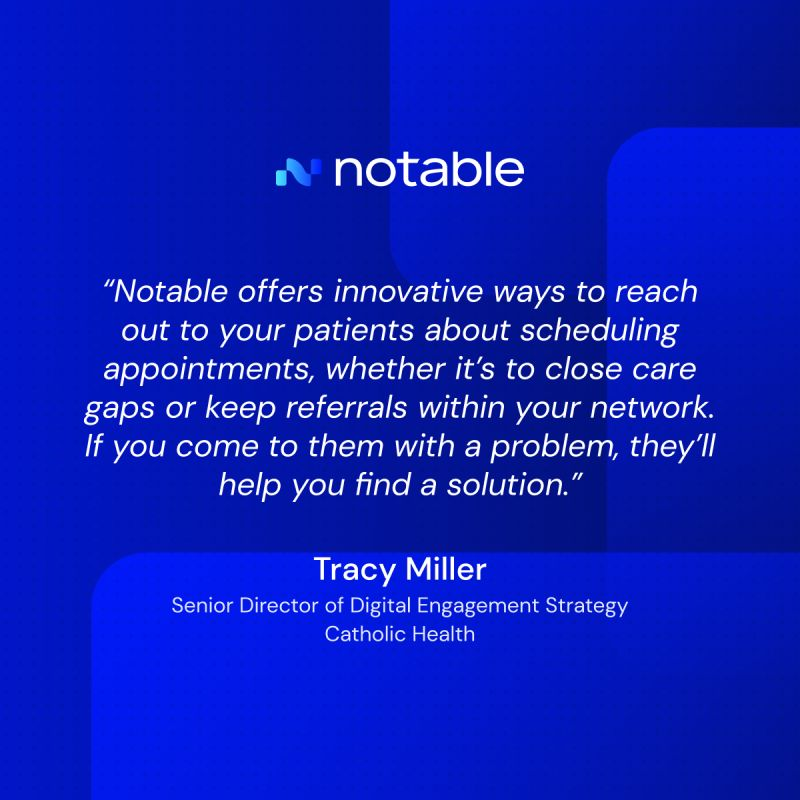 notable

“Notable offers innovative ways to reach out to your patients about scheduling appointments, whether it’s to close care gaps or keep referrals within your network. If you come to them with a problem, they’ll help you find a solution.”

Tracy Miller
Senior Director of Digital Engagement Strategy
Catholic Health